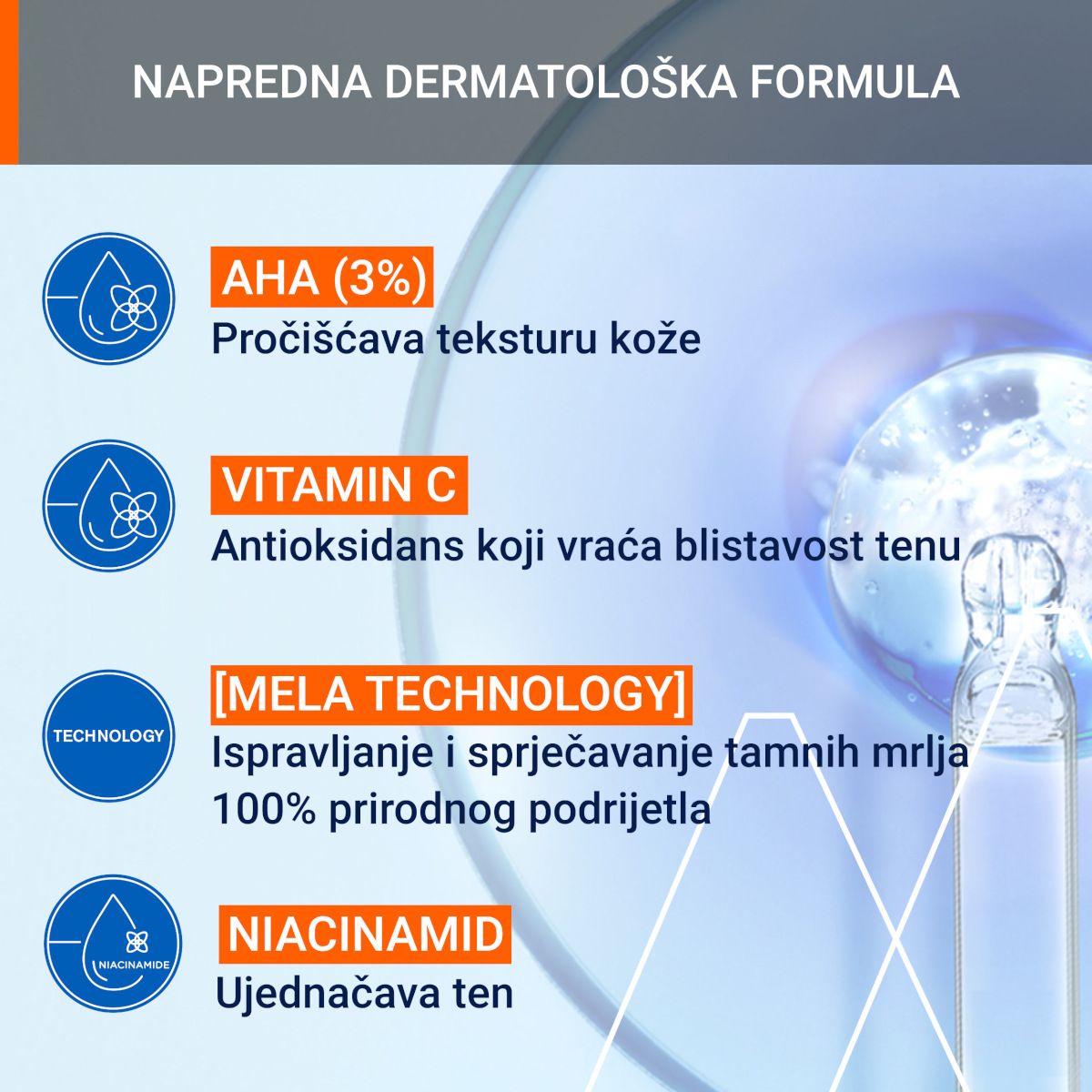 NAPREDNA DERMATOLOŠKA FORMULA

AHA (3%)
Pročišćava teksturu kože

VITAMIN C
Antioksidans koji vraća blistavost tenu

TECHNOLOGY

[MELA TECHNOLOGY]
Ispravljanje i sprječavanje tamnih mrlja
100% prirodnog podrijetla

NIACINAMIDE

NIACINAMID
Ujednačava ten